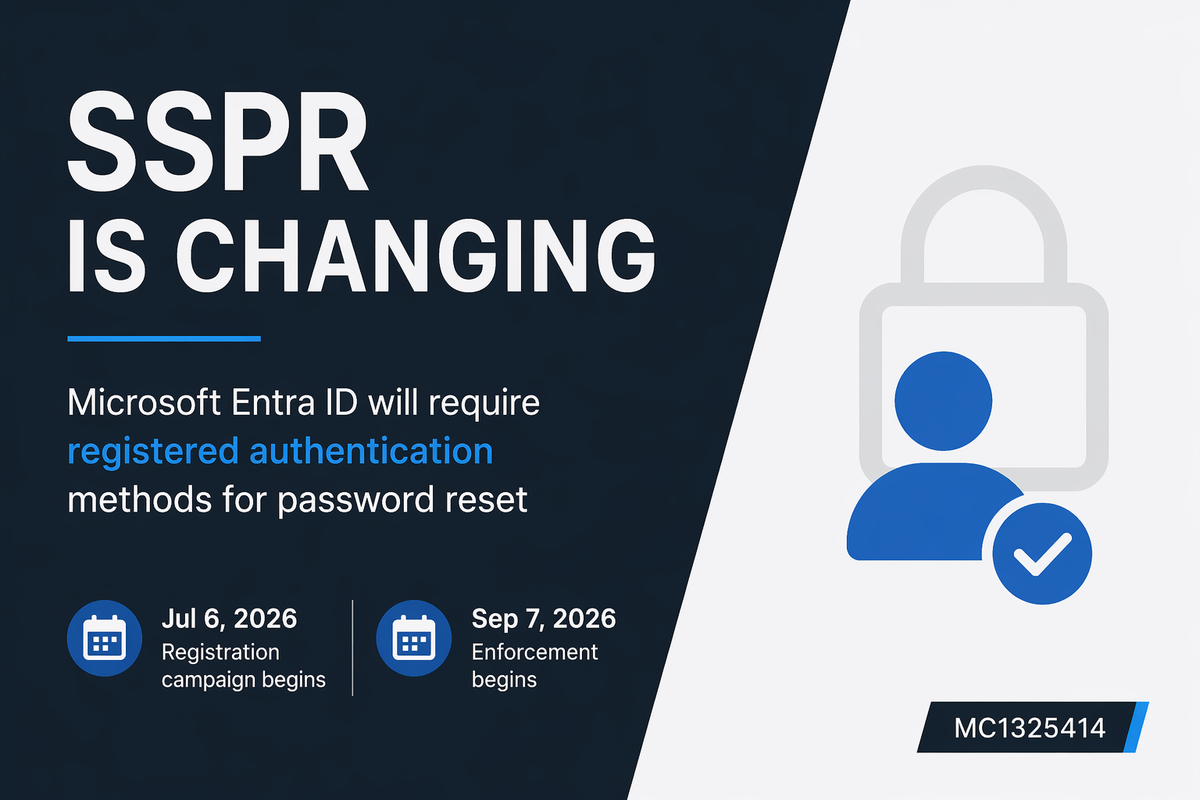 SSPR
IS CHANGING

Microsoft Entra ID will require registered authentication methods for password reset

Jul 6, 2026
Registration campaign begins

Sep 7, 2026
Enforcement begins

MC1325414